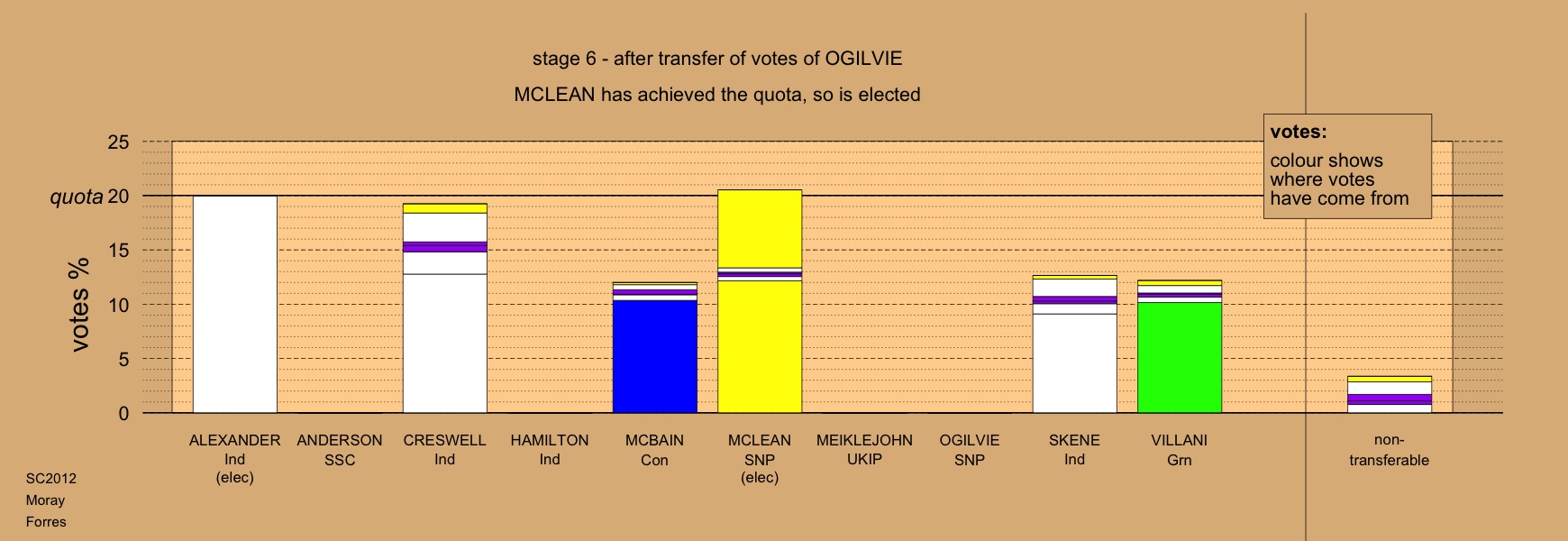 stage 6 - after transfer of votes of OGILVIE

MCLEAN has achieved the quota, so is elected

votes:
colour shows where votes have come from

votes %

25
quota 20
15
10
5
0

ALEXANDER Ind (elec)
ANDERSON SSC
CRESWELL Ind
HAMILTON Ind
MCBAIN Con
MCLEAN SNP (elec)
MEIKLEJOHN UKIP
OGILVIE SNP
SKENE Ind
VILLANI Grn
non-transferable

SC2012
Moray
Forres